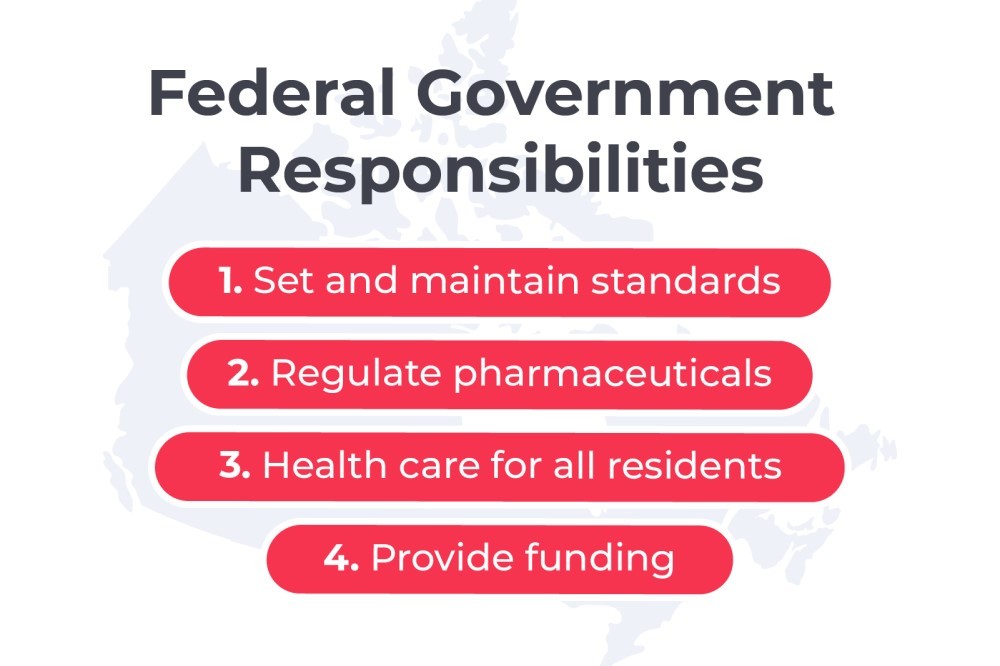 Federal Government Responsibilities

1. Set and maintain standards

2. Regulate pharmaceuticals

3. Health care for all residents

4. Provide funding